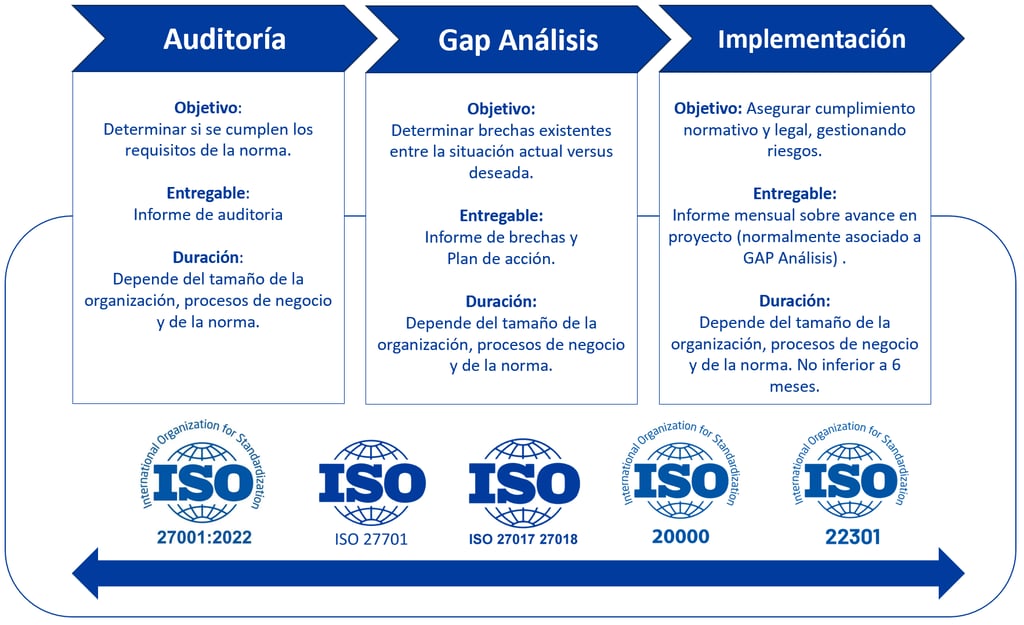 Auditoría

Objetivo:
Determinar si se cumplen los requisitos de la norma.

Entregable:
Informe de auditoria

Duración:
Depende del tamaño de la organización, procesos de negocio y de la norma.

Gap Análisis

Objetivo:
Determinar brechas existentes entre la situación actual versus deseada.

Entregable:
Informe de brechas y Plan de acción.

Duración:
Depende del tamaño de la organización, procesos de negocio y de la norma.

Implementación

Objetivo: Asegurar cumplimiento normativo y legal, gestionando riesgos.

Entregable:
Informe mensual sobre avance en proyecto (normalmente asociado a GAP Análisis) .

Duración:
Depende del tamaño de la organización, procesos de negocio y de la norma. No inferior a 6 meses.

International Organization for Standardization
ISO
27001:2022

ISO
ISO 27701

ISO
ISO 27017 27018

International Organization for Standardization
ISO
20000

International Organization for Standardization
ISO
22301